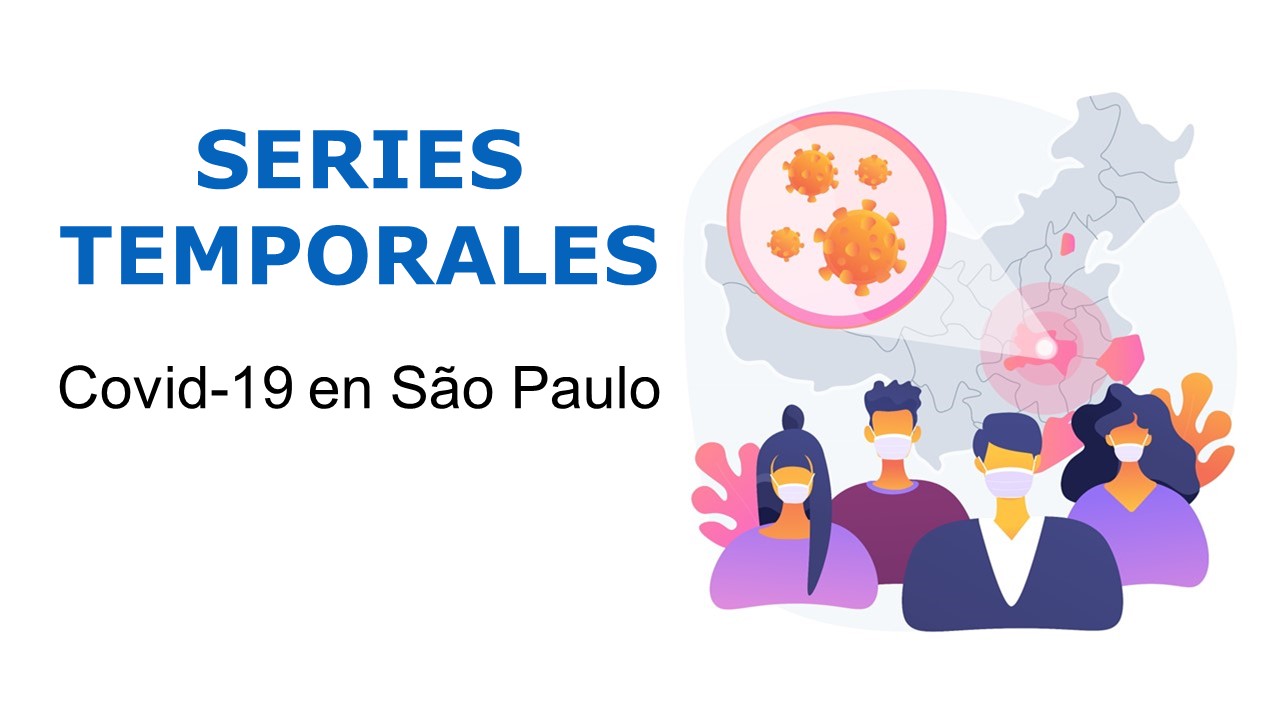 SERIES TEMPORALES

Covid-19 en São Paulo